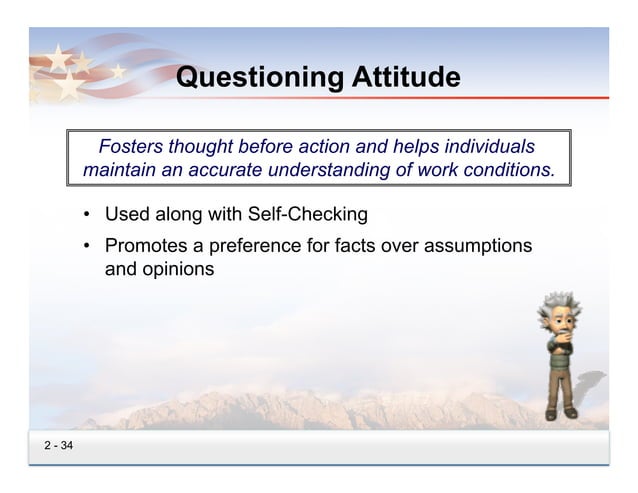 Questioning Attitude

Fosters thought before action and helps individuals maintain an accurate understanding of work conditions.

• Used along with Self-Checking
• Promotes a preference for facts over assumptions and opinions

2 - 34